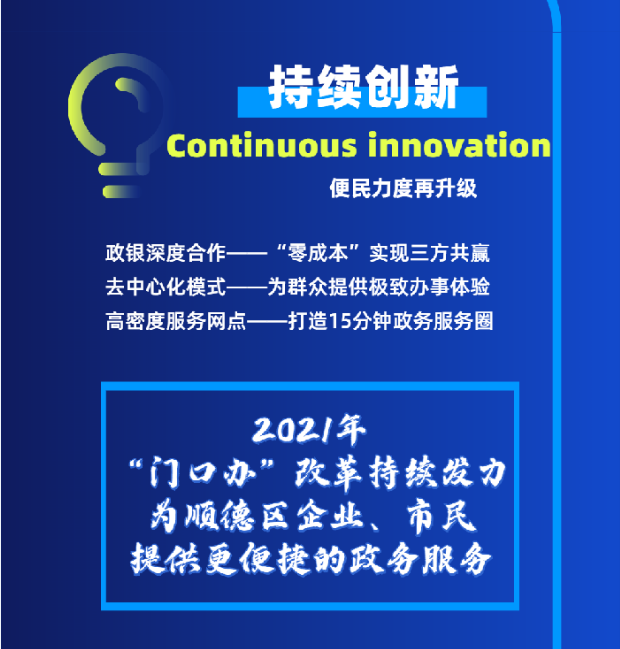 持续创新

Continuous innovation

便民力度再升级

政银深度合作——“零成本”实现三方共赢
去中心化模式——为群众提供极致办事体验
高密度服务网点——打造15分钟政务服务圈

2021年
“门口办”改革持续发力
为顺德区企业、市民
提供更便捷的政务服务